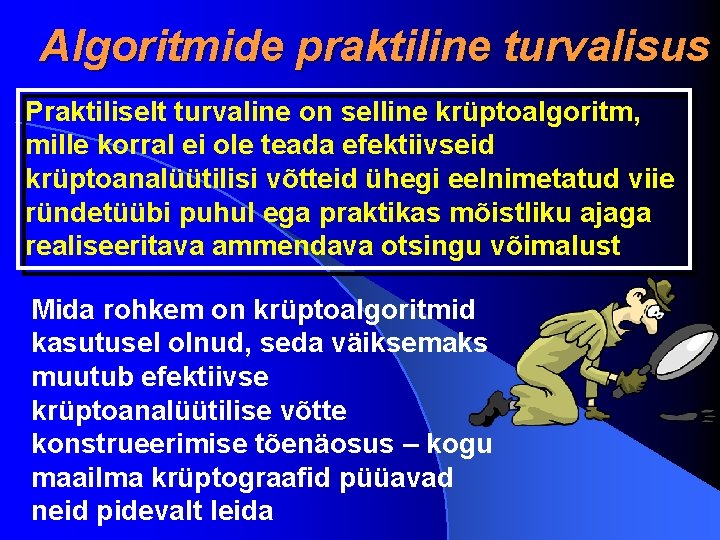 Algoritmide praktiline turvalisus

Praktiliselt turvaline on selline krüptoalgoritm, mille korral ei ole teada efektiivseid krüptoanalüütilisi võtteid ühegi eelnimetatud viie ründetüübi puhul ega praktikas mõistliku ajaga realiseeritava ammendava otsingu võimalust

Mida rohkem on krüptoalgoritmid kasutusel olnud, seda väiksemaks muutub efektiivse krüptoanalüütilise võtte konstrueerimise tõenäosus – kogu maailma krüptograafid püüavad neid pidevalt leida